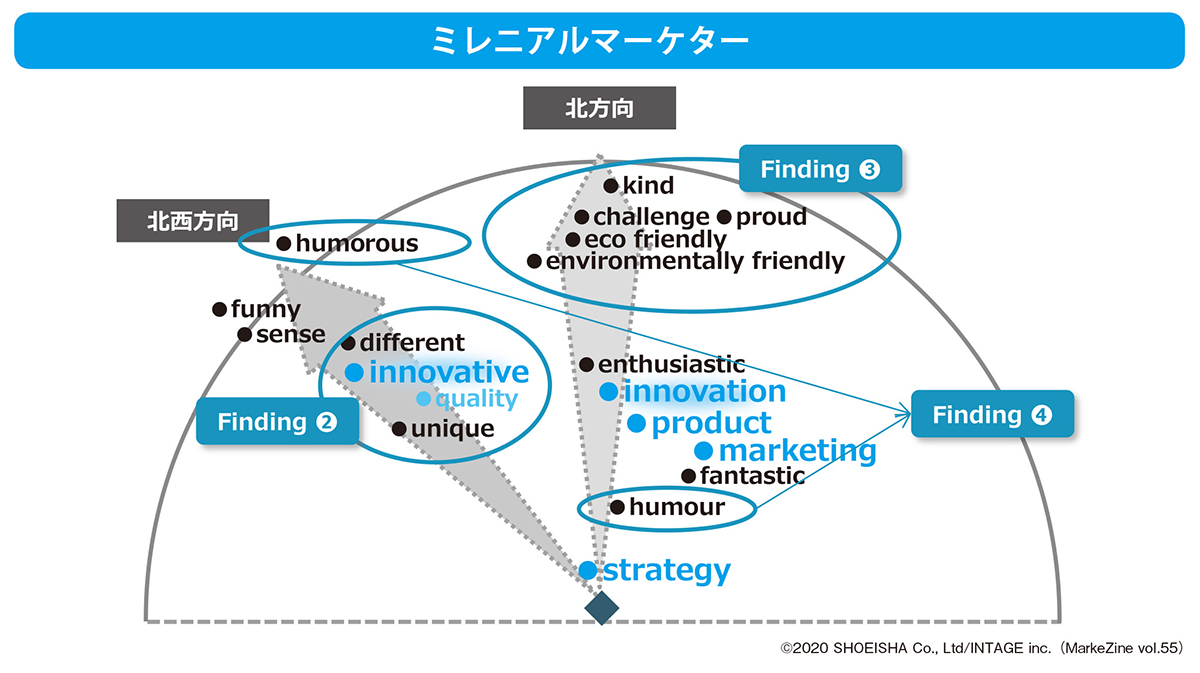 ミレニアルマーケター

北方向

北西方向

Finding ❸

kind
challenge
proud
eco friendly
environmentally friendly

humorous

funny
sense
different
innovative
quality
unique

Finding ❷

enthusiastic
innovation
product
marketing
fantastic
humour

Finding ❹

strategy

©2020 SHOEISHA Co., Ltd/INTAGE inc.（MarkeZine vol.55）